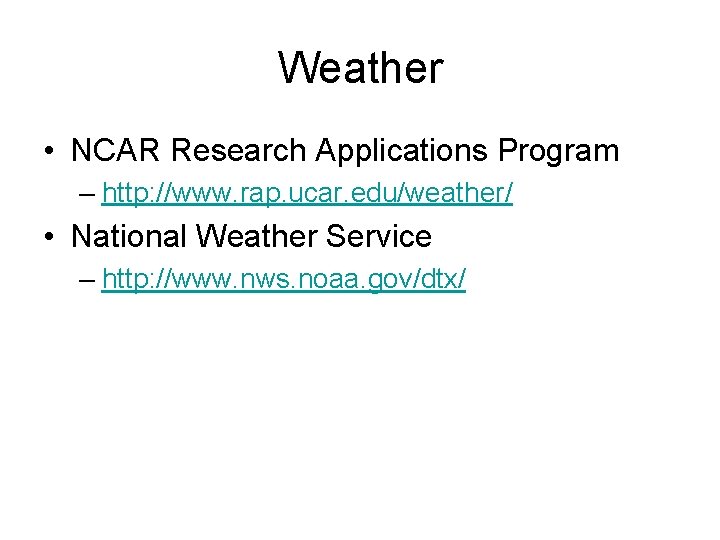 Weather

• NCAR Research Applications Program
– http://www.rap.ucar.edu/weather/

• National Weather Service
– http://www.nws.noaa.gov/dtx/